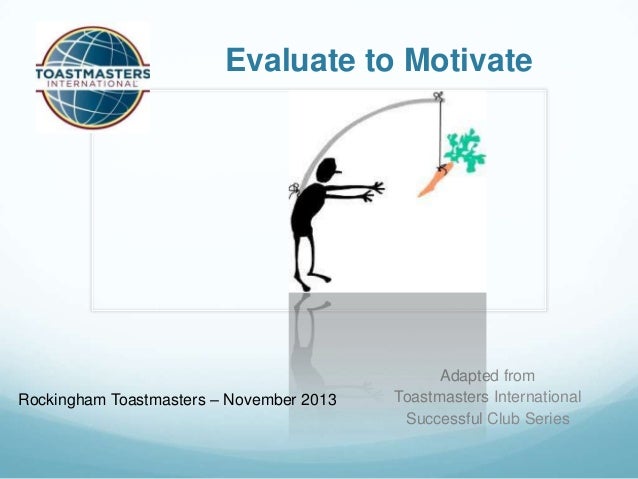 TOASTMASTERS INTERNATIONAL

Evaluate to Motivate

Rockingham Toastmasters – November 2013

Adapted from
Toastmasters International
Successful Club Series